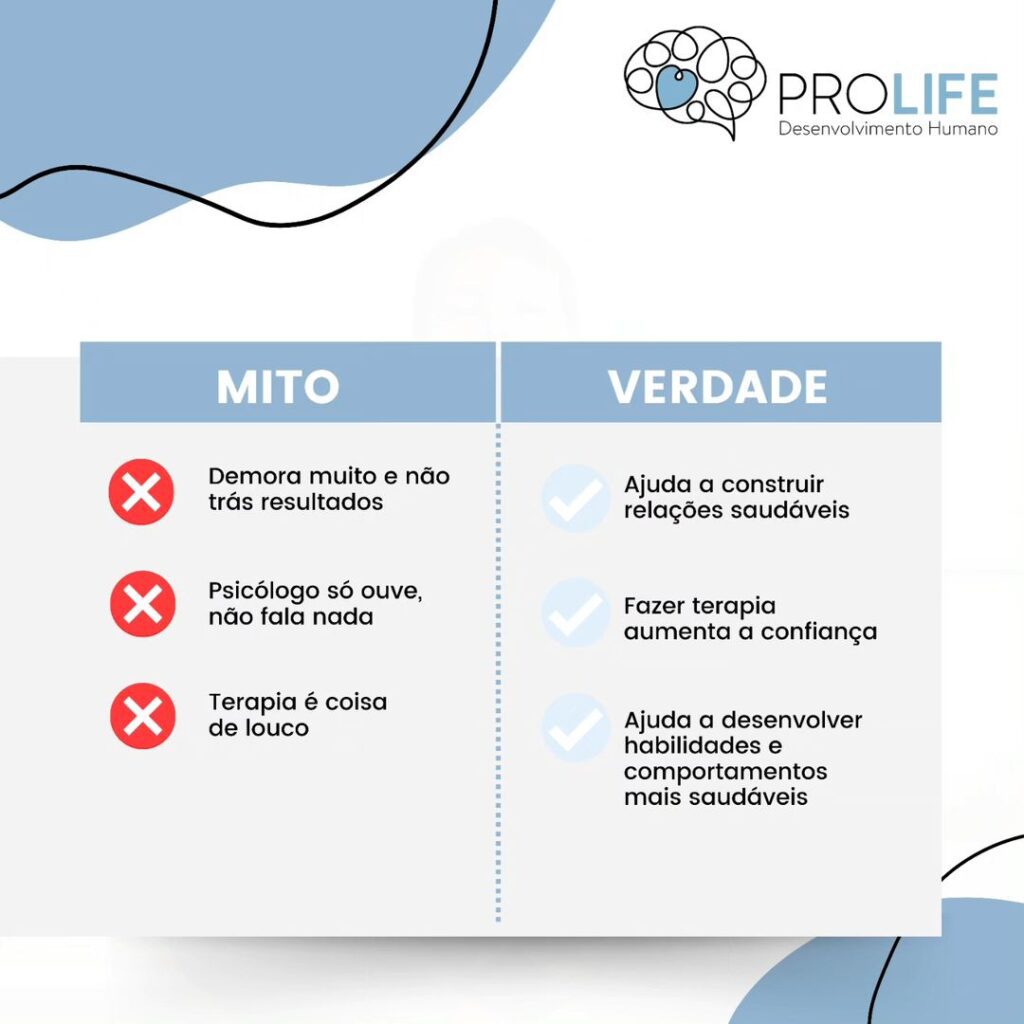 PROLIFE
Desenvolvimento Humano

| MITO | VERDADE |
|---|---|
| Demora muito e não trás resultados | Ajuda a construir relações saudáveis |
| Psicólogo só ouve, não fala nada | Fazer terapia aumenta a confiança |
| Terapia é coisa de louco | Ajuda a desenvolver habilidades e comportamentos mais saudáveis |